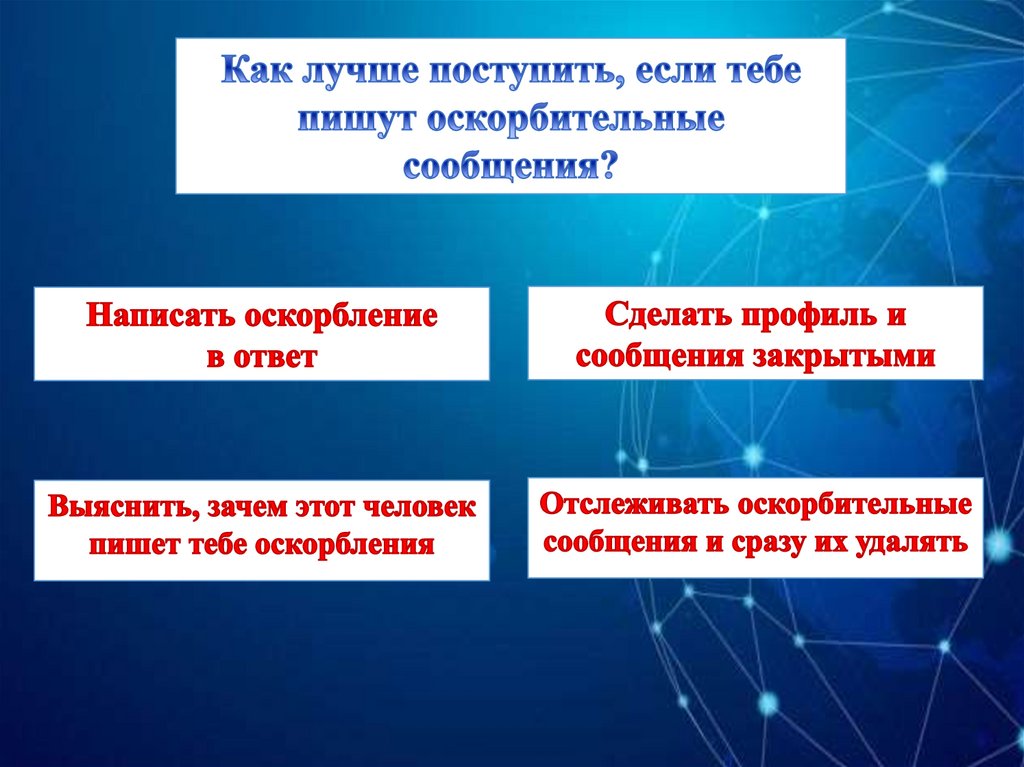 Как лучше поступить, если тебе пишут оскорбительные сообщения?

Написать оскорбление в ответ

Сделать профиль и сообщения закрытыми

Выяснить, зачем этот человек пишет тебе оскорбления

Отслеживать оскорбительные сообщения и сразу их удалять